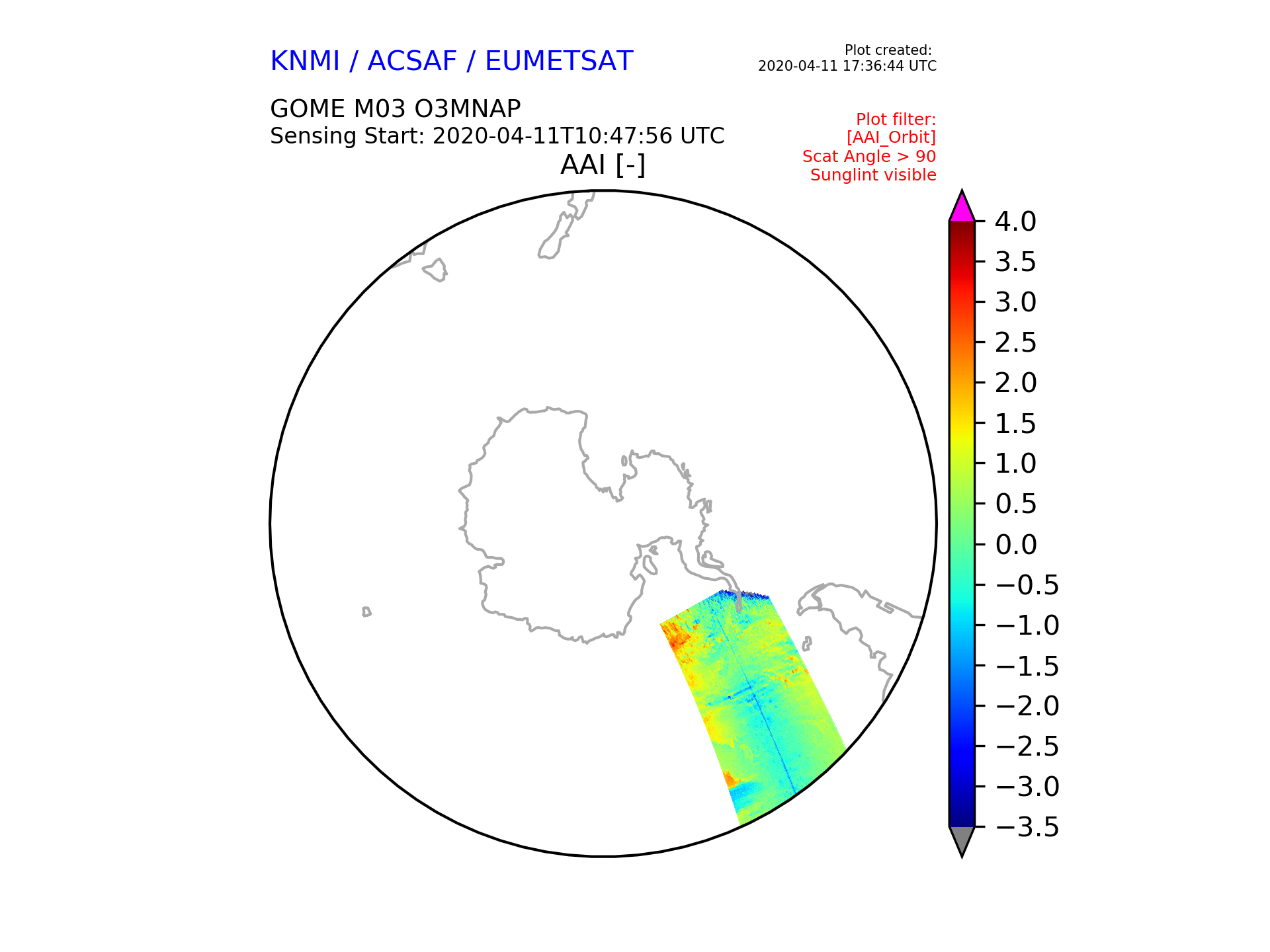 KNMI / ACSAF / EUMETSAT

Plot created:
2020-04-11 17:36:44 UTC

GOME M03 O3MNAP
Sensing Start: 2020-04-11T10:47:56 UTC

Plot filter:
[AAI_Orbit]
Scat Angle > 90
Sunglint visible

AAI [-]

4.0
3.5
3.0
2.5
2.0
1.5
1.0
0.5
0.0
−0.5
−1.0
−1.5
−2.0
−2.5
−3.0
−3.5